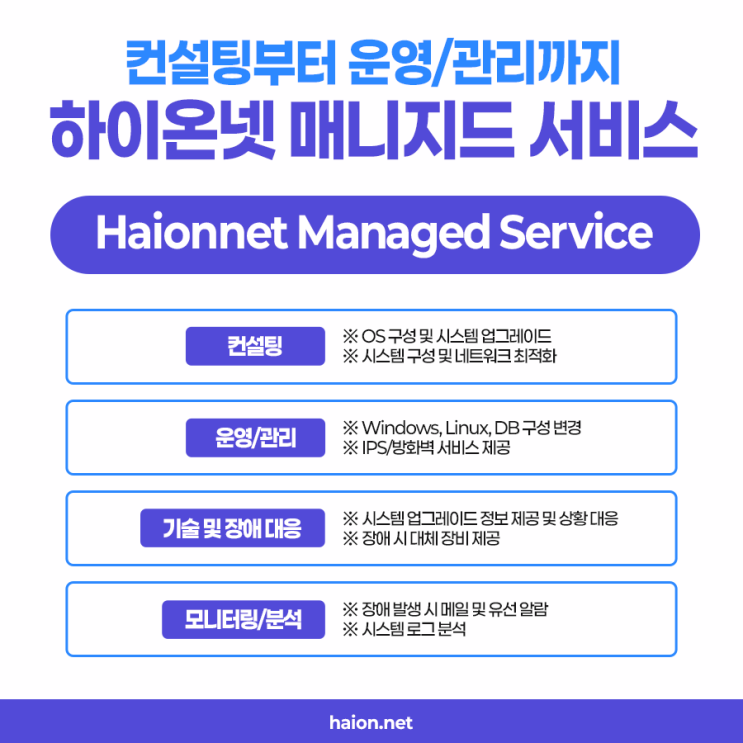 컨설팅부터 운영/관리까지
하이온넷 매니지드 서비스

Haionnet Managed Service

컨설팅
※ OS 구성 및 시스템 업그레이드
※ 시스템 구성 및 네트워크 최적화

운영/관리
※ Windows, Linux, DB 구성 변경
※ IPS/방화벽 서비스 제공

기술 및 장애 대응
※ 시스템 업그레이드 정보 제공 및 상황 대응
※ 장애 시 대체 장비 제공

모니터링/분석
※ 장애 발생 시 메일 및 유선 알람
※ 시스템 로그 분석

haion.net